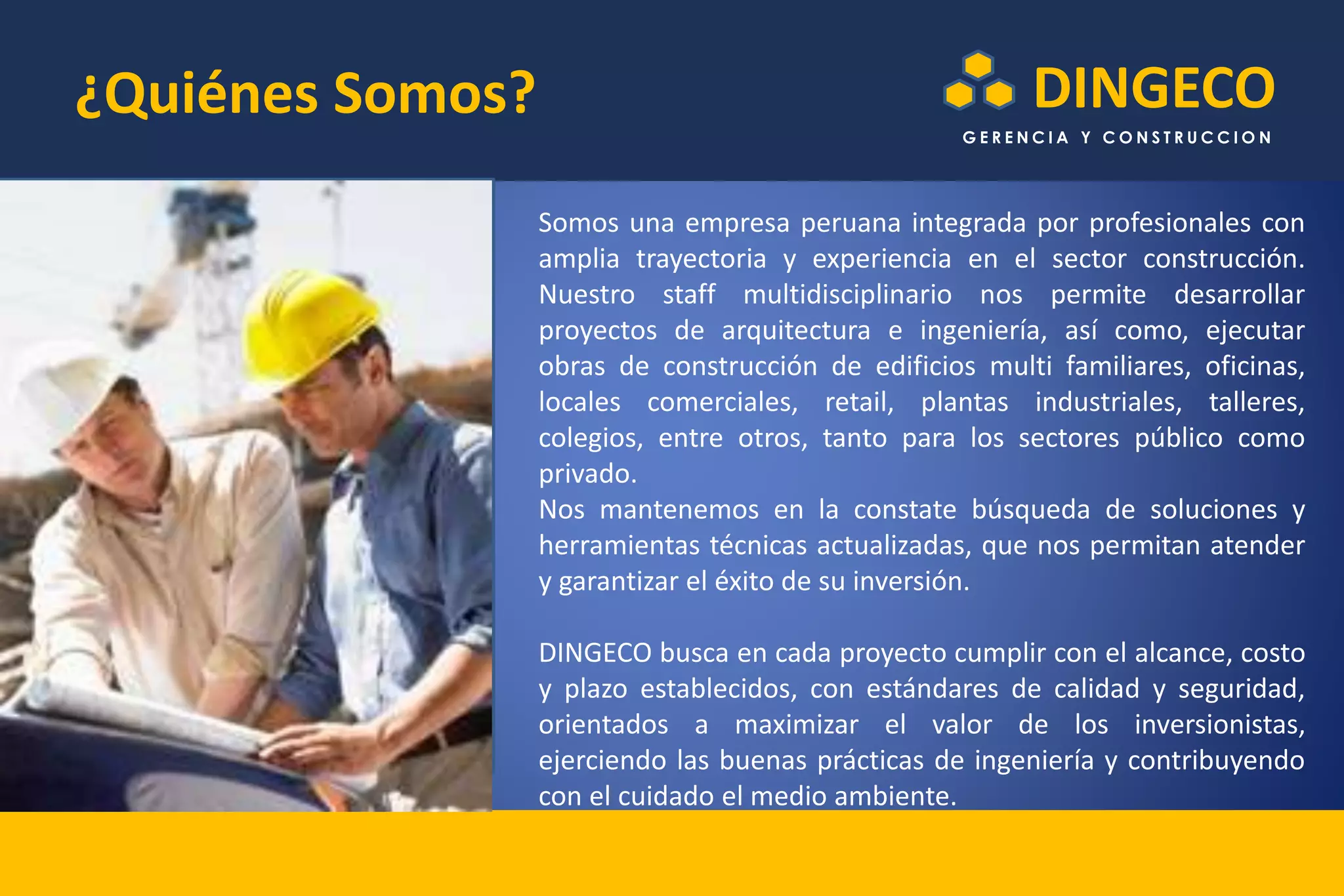 ¿Quiénes Somos?

DINGECO
GERENCIA Y CONSTRUCCION

Somos una empresa peruana integrada por profesionales con amplia trayectoria y experiencia en el sector construcción. Nuestro staff multidisciplinario nos permite desarrollar proyectos de arquitectura e ingeniería, así como, ejecutar obras de construcción de edificios multi familiares, oficinas, locales comerciales, retail, plantas industriales, talleres, colegios, entre otros, tanto para los sectores público como privado.
Nos mantenemos en la constate búsqueda de soluciones y herramientas técnicas actualizadas, que nos permitan atender y garantizar el éxito de su inversión.

DINGECO busca en cada proyecto cumplir con el alcance, costo y plazo establecidos, con estándares de calidad y seguridad, orientados a maximizar el valor de los inversionistas, ejerciendo las buenas prácticas de ingeniería y contribuyendo con el cuidado el medio ambiente.